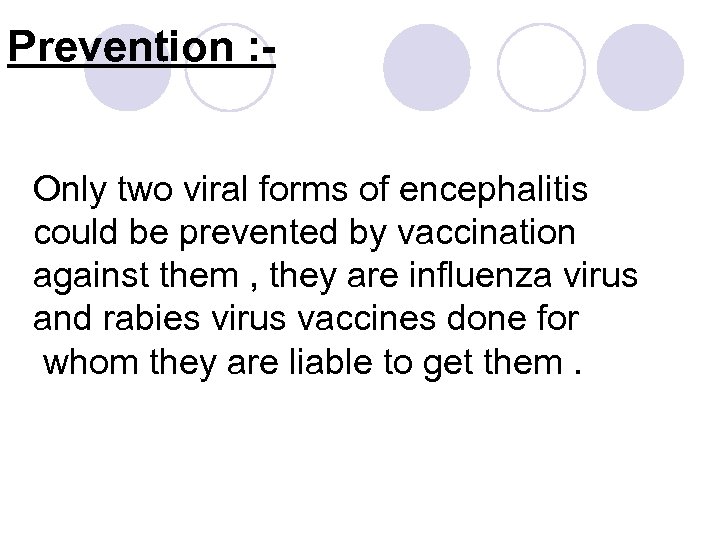 Prevention :-

Only two viral forms of encephalitis could be prevented by vaccination against them , they are influenza virus and rabies virus vaccines done for whom they are liable to get them .